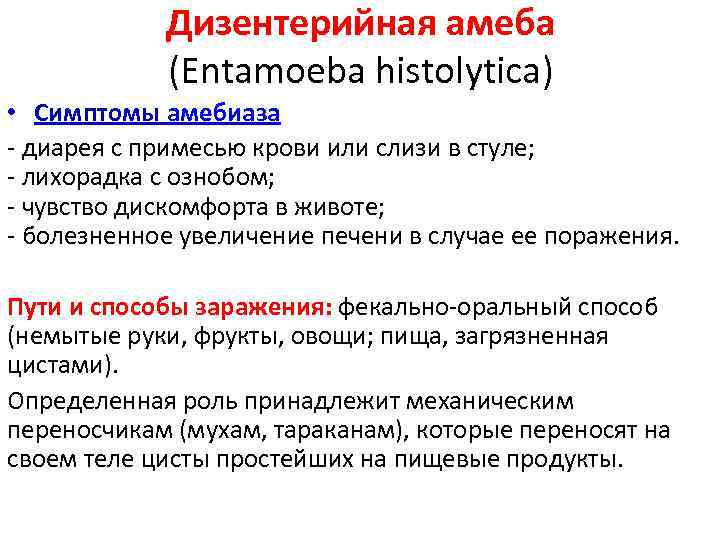 Дизентерийная амеба
(Entamoeba histolytica)

• Симптомы амебиаза
- диарея с примесью крови или слизи в стуле;
- лихорадка с ознобом;
- чувство дискомфорта в животе;
- болезненное увеличение печени в случае ее поражения.

Пути и способы заражения: фекально-оральный способ (немытые руки, фрукты, овощи; пища, загрязненная цистами).

Определенная роль принадлежит механическим переносчикам (мухам, тараканам), которые переносят на своем теле цисты простейших на пищевые продукты.